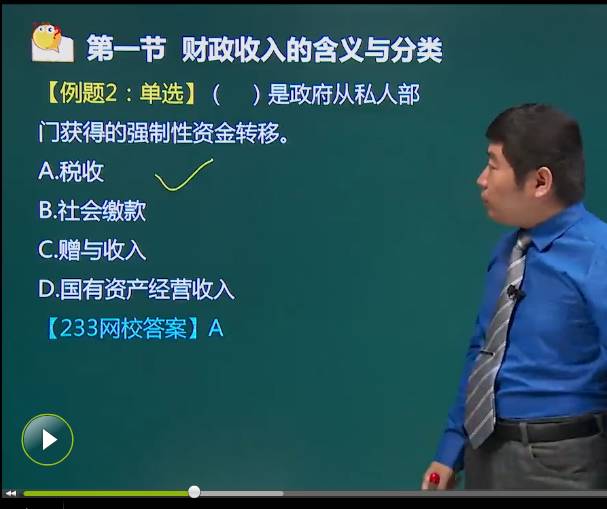 第一节 财政收入的含义与分类

【例题2：单选】（ ）是政府从私人部门获得的强制性资金转移。

A.税收

B.社会缴款

C.赠与收入

D.国有资产经营收入

【233网校答案】A